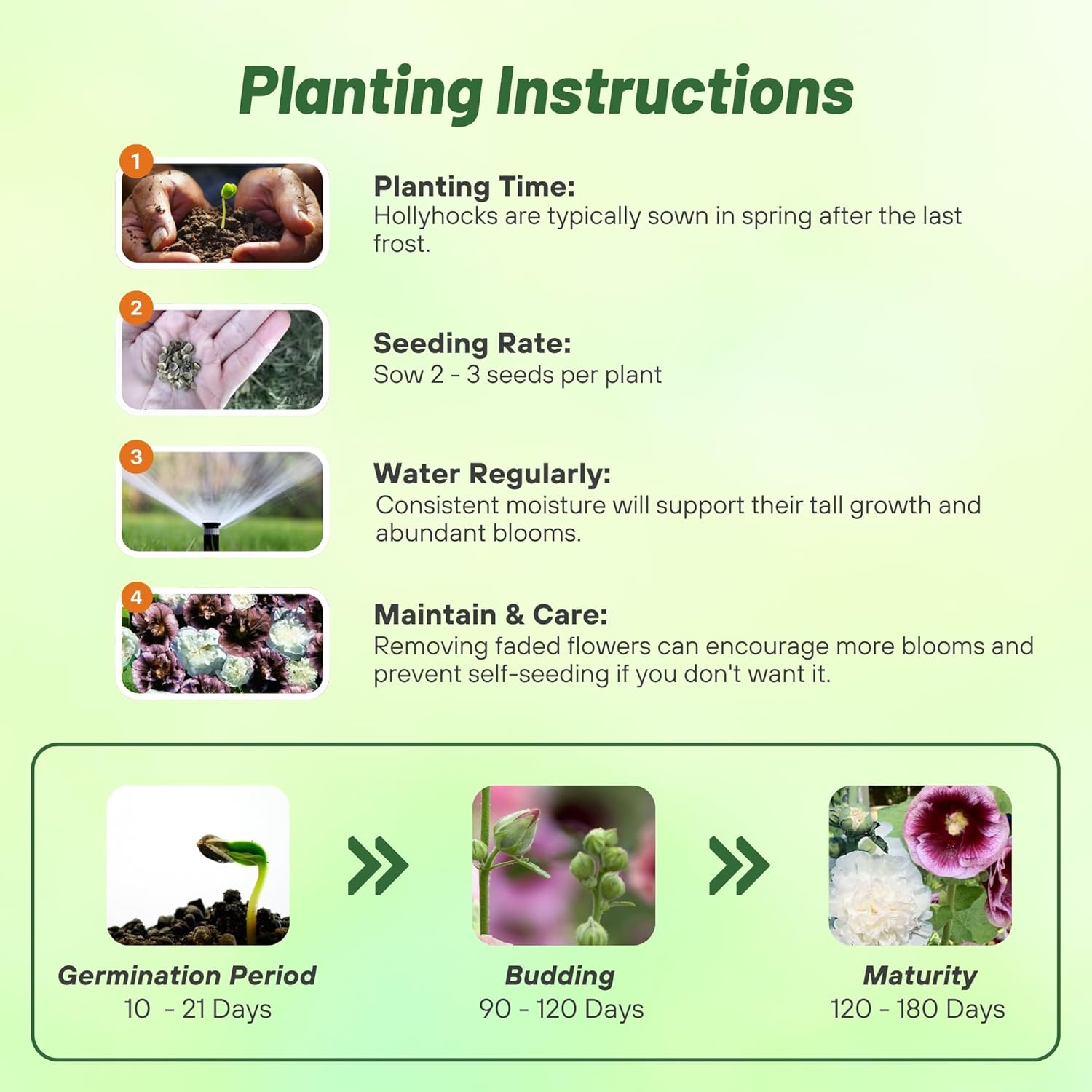 Planting Instructions

1

Planting Time:
Hollyhocks are typically sown in spring after the last frost.

2

Seeding Rate:
Sow 2 - 3 seeds per plant

3

Water Regularly:
Consistent moisture will support their tall growth and abundant blooms.

4

Maintain & Care:
Removing faded flowers can encourage more blooms and prevent self-seeding if you don't want it.

Germination Period
10  - 21 Days

Budding
90 - 120 Days

Maturity
120 - 180 Days